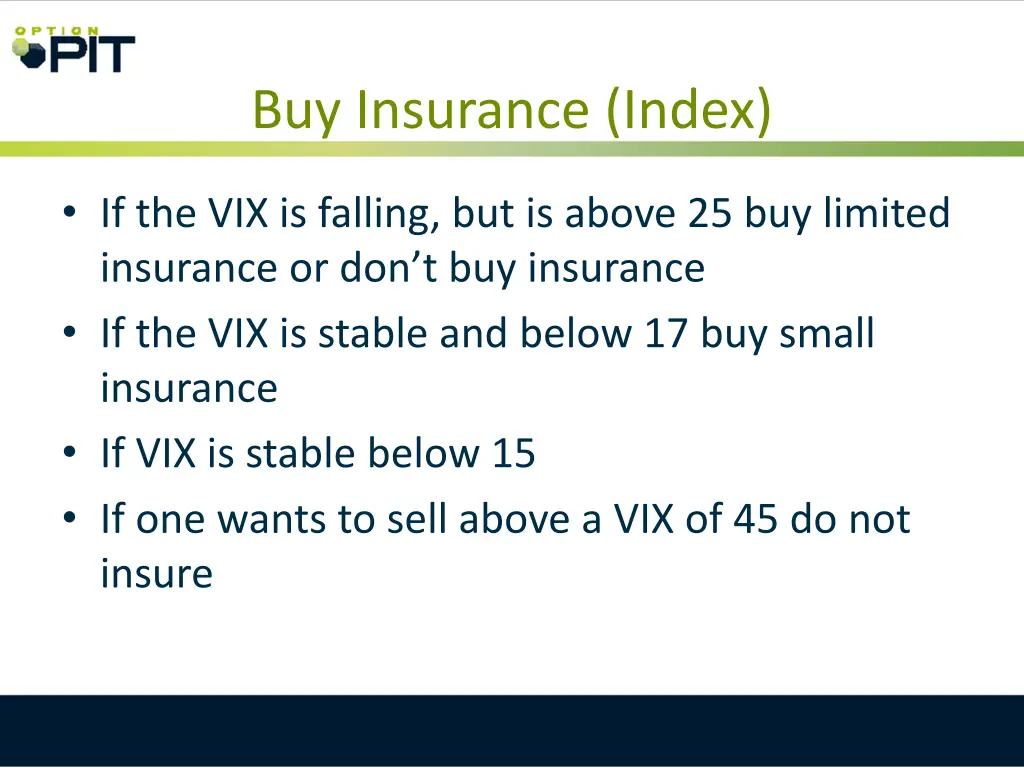 OPTION PIT

Buy Insurance (Index)

• If the VIX is falling, but is above 25 buy limited insurance or don’t buy insurance
• If the VIX is stable and below 17 buy small insurance
• If VIX is stable below 15
• If one wants to sell above a VIX of 45 do not insure